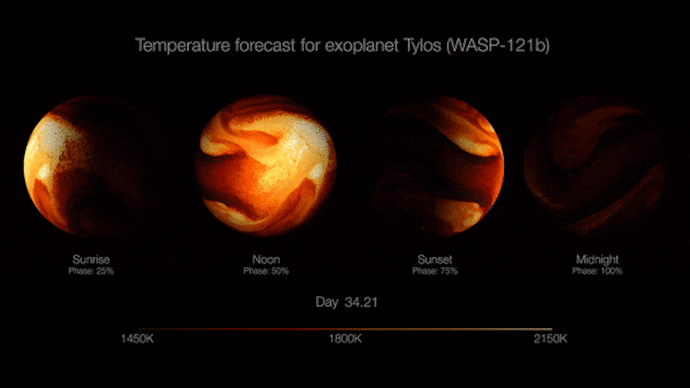 Temperature forecast for exoplanet Tylos (WASP-121b)

Sunrise
Phase: 25%

Noon
Phase: 50%

Sunset
Phase: 75%

Midnight
Phase: 100%

Day 34.21

1450K

1800K

2150K